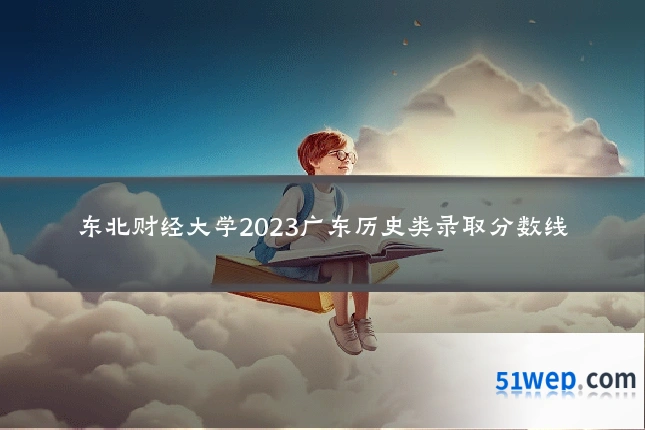 东北财经大学2023广东历史类录取分数线

51wep.com